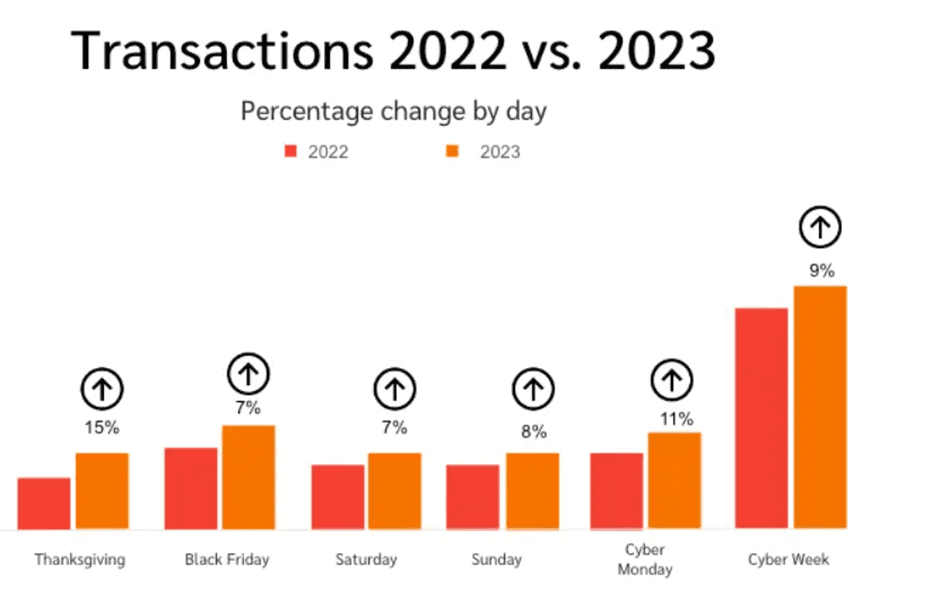 Transactions 2022 vs. 2023

Percentage change by day

2022 2023

15%

7%

7%

8%

11%

9%

Thanksgiving

Black Friday

Saturday

Sunday

Cyber Monday

Cyber Week